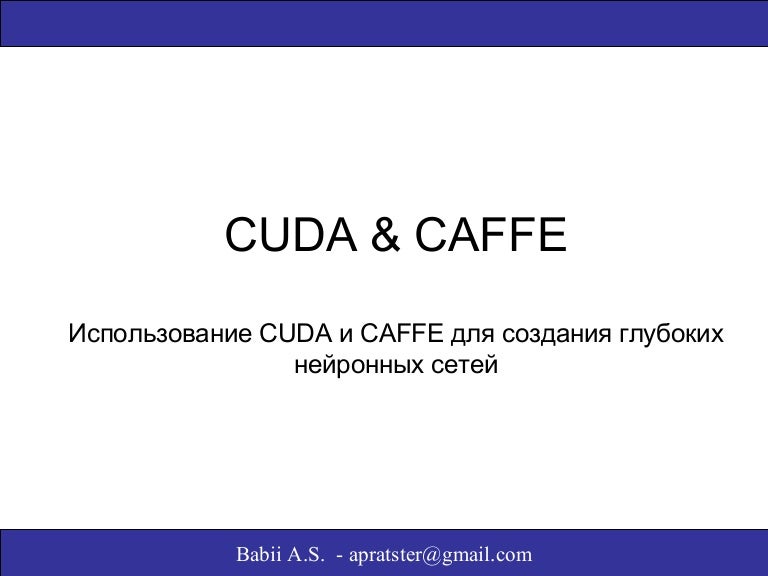 CUDA & CAFFE

Использование CUDA и CAFFE для создания глубоких нейронных сетей

Babii A.S. - apratster@gmail.com